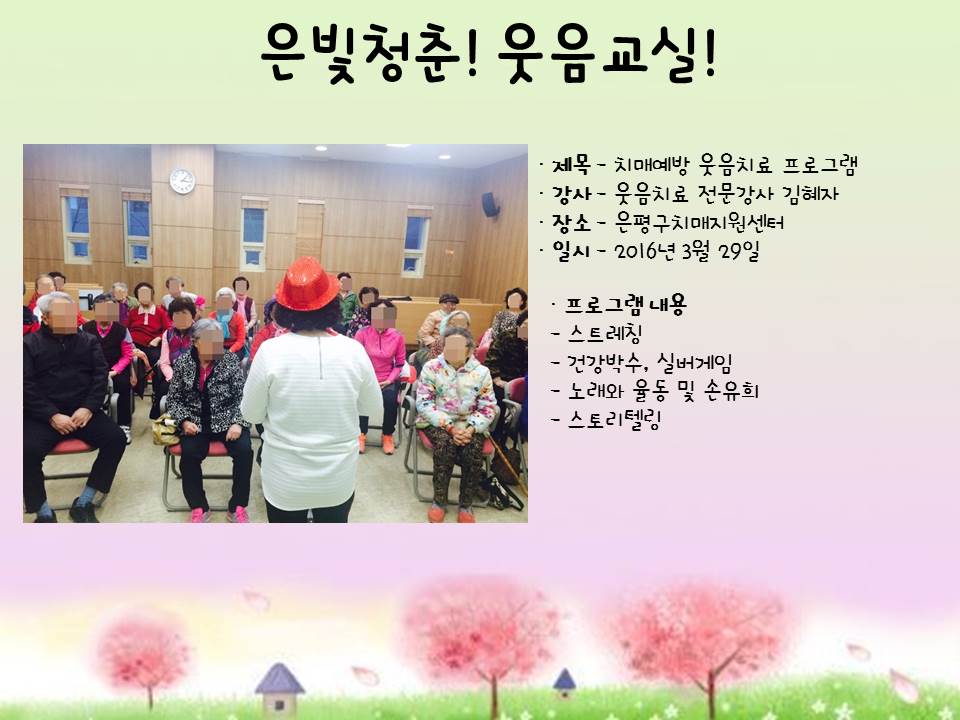 은빛청춘! 웃음교실!

· 제목 - 치매예방 웃음치료 프로그램
· 강사 - 웃음치료 전문강사 김혜자
· 장소 - 은평구치매지원센터
· 일시 - 2016년 3월 29일

· 프로그램 내용
- 스트레칭
- 건강박수, 실버게임
- 노래와 율동 및 손유희
- 스토리텔링